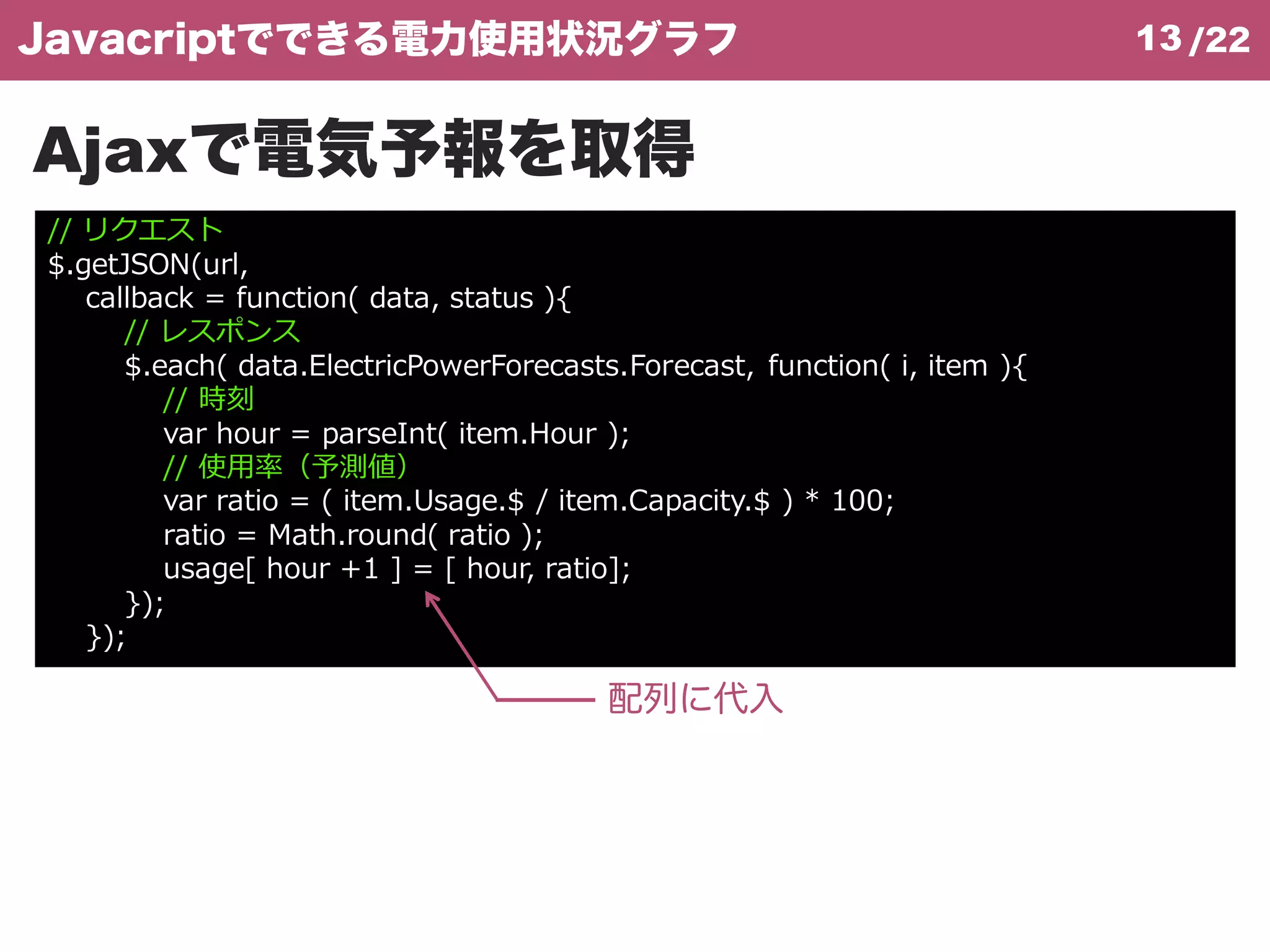 Javacriptでできる電力使用状況グラフ 13 /22

Ajaxで電気予報を取得

// リクエスト
$.getJSON(url,
callback = function( data, status ){
// レスポンス
$.each( data.ElectricPowerForecasts.Forecast, function( i, item ){
// 時刻
var hour = parseInt( item.Hour );
// 使用率（予測値）
var ratio = ( item.Usage.$ / item.Capacity.$ ) * 100;
ratio = Math.round( ratio );
usage[ hour +1 ] = [ hour, ratio];
});
});

配列に代入